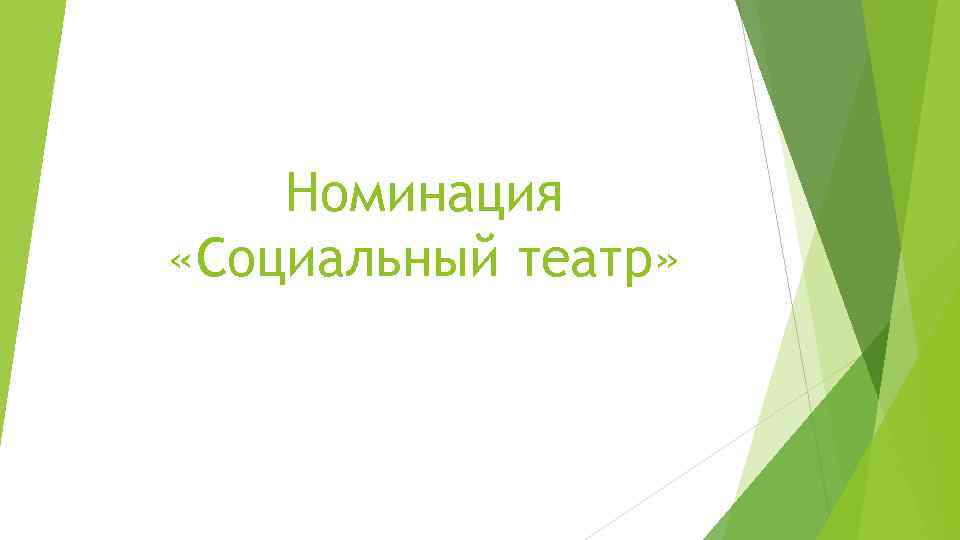 Номинация «Социальный театр»